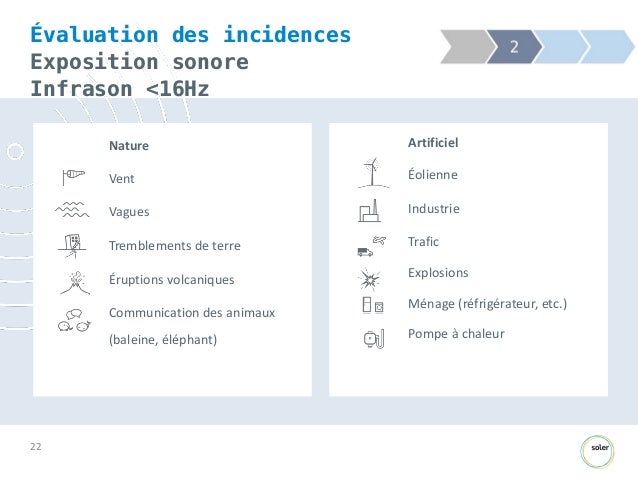 Évaluation des incidences
Exposition sonore
Infrason <16Hz

2

Nature

Vent

Vagues

Tremblements de terre

Éruptions volcaniques

Communication des animaux (baleine, éléphant)

Artificiel

Éolienne

Industrie

Trafic

Explosions

Ménage (réfrigérateur, etc.)

Pompe à chaleur

22

soler